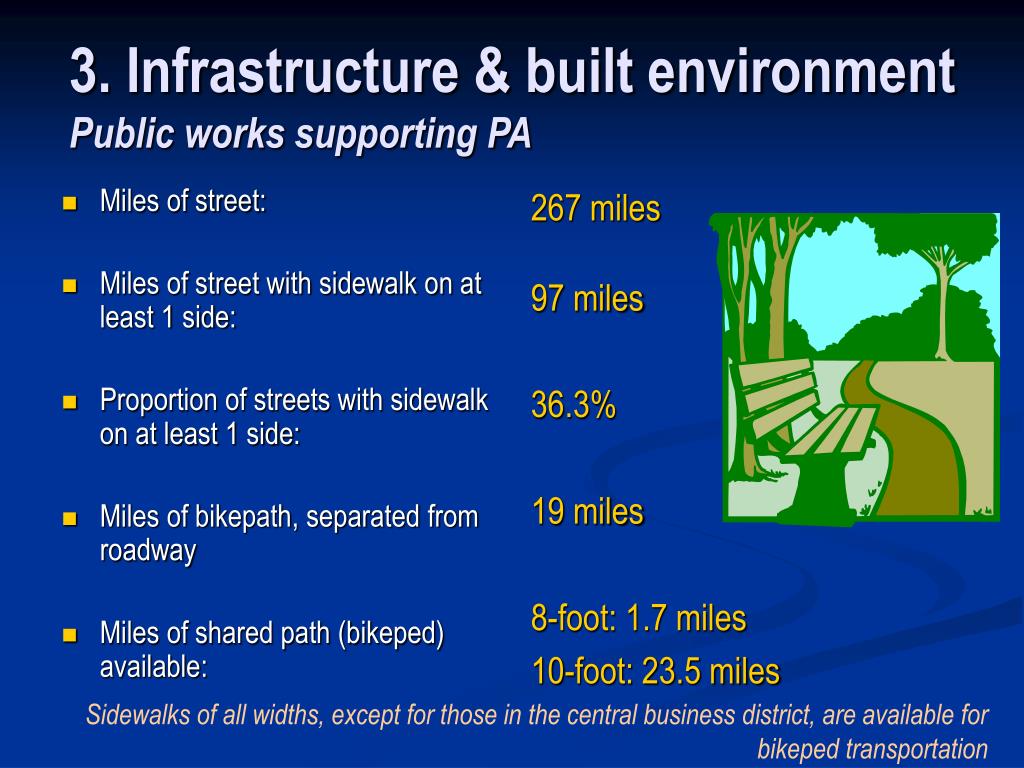 3. Infrastructure & built environment
Public works supporting PA

- Miles of street:
- Miles of street with sidewalk on at least 1 side:
- Proportion of streets with sidewalk on at least 1 side:
- Miles of bikepath, separated from roadway
- Miles of shared path (bikeped) available:

267 miles

97 miles

36.3%

19 miles

8-foot: 1.7 miles
10-foot: 23.5 miles

Sidewalks of all widths, except for those in the central business district, are available for bikeped transportation